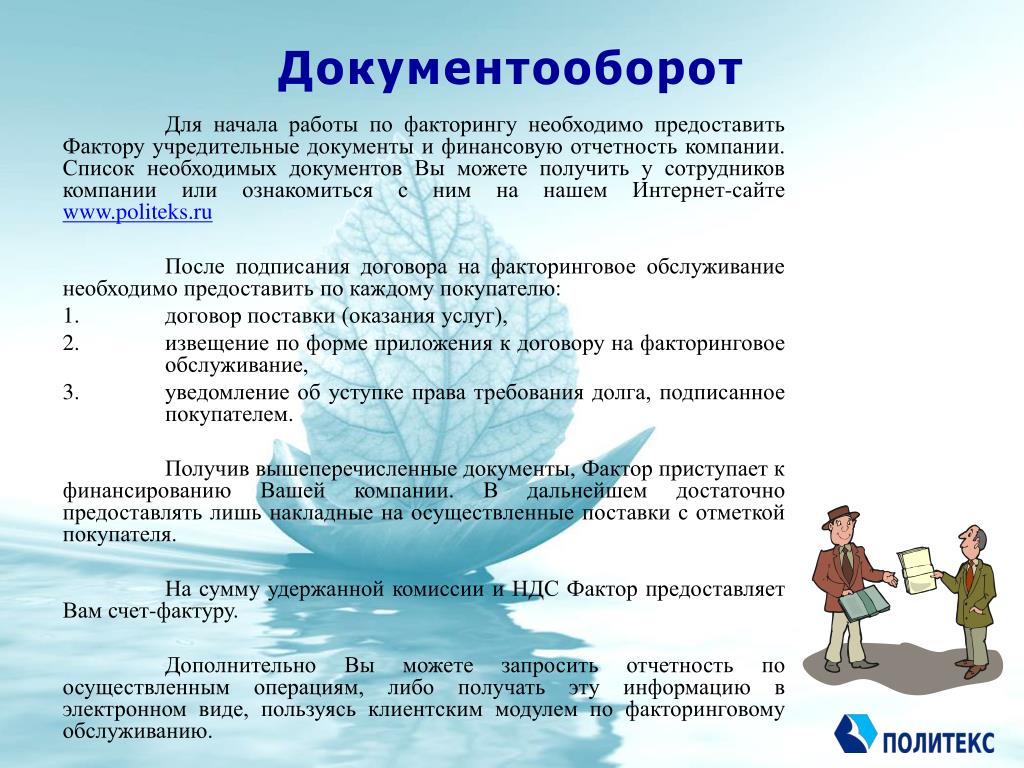 Документооборот

Для начала работы по факторингу необходимо предоставить Фактору учредительные документы и финансовую отчетность компании. Список необходимых документов Вы можете получить у сотрудников компании или ознакомиться с ним на нашем Интернет-сайте www.politeks.ru

После подписания договора на факторинговое обслуживание необходимо предоставить по каждому покупателю:
1. договор поставки (оказания услуг),
2. извещение по форме приложения к договору на факторинговое обслуживание,
3. уведомление об уступке права требования долга, подписанное покупателем.

Получив вышеперечисленные документы, Фактор приступает к финансированию Вашей компании. В дальнейшем достаточно предоставлять лишь накладные на осуществленные поставки с отметкой покупателя.

На сумму удержанной комиссии и НДС Фактор предоставляет Вам счет-фактуру.

Дополнительно Вы можете запросить отчетность по осуществленным операциям, либо получать эту информацию в электронном виде, пользуясь клиентским модулем по факторинговому обслуживанию.

ПОЛИТЕКС